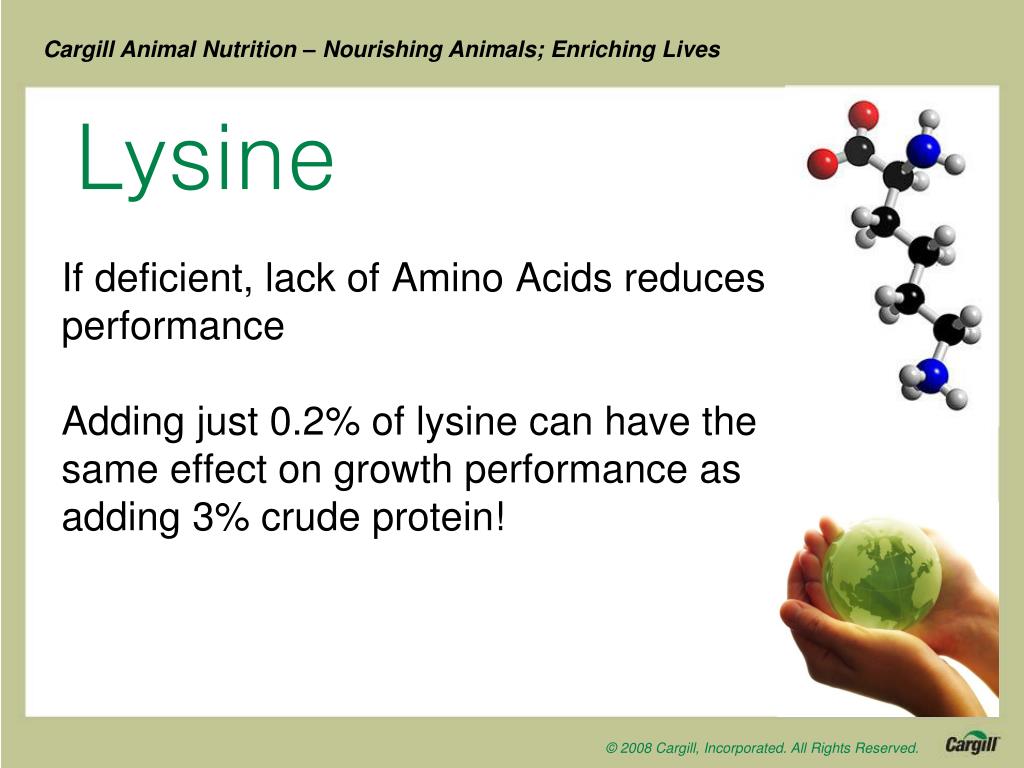 Cargill Animal Nutrition – Nourishing Animals; Enriching Lives

Lysine

If deficient, lack of Amino Acids reduces performance

Adding just 0.2% of lysine can have the same effect on growth performance as adding 3% crude protein!

© 2008 Cargill, Incorporated. All Rights Reserved.

Cargill